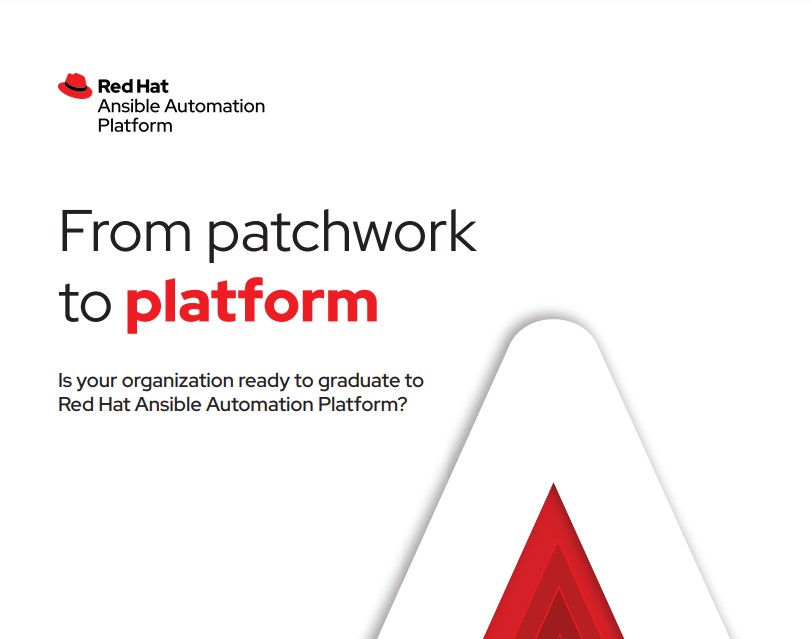 Red Hat
Ansible Automation
Platform

From patchwork to platform

Is your organization ready to graduate to Red Hat Ansible Automation Platform?